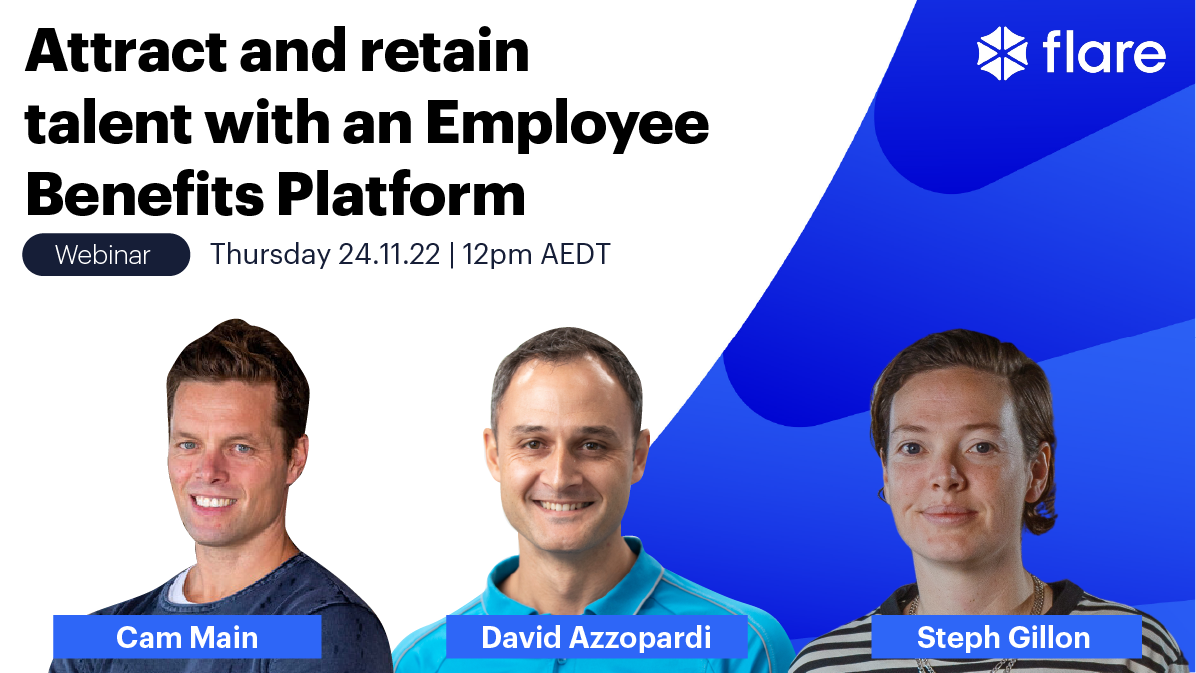 Attract and retain talent with an Employee Benefits Platform

flare

Webinar Thursday 24.11.22 | 12pm AEDT

Cam Main

David Azzopardi

Steph Gillon